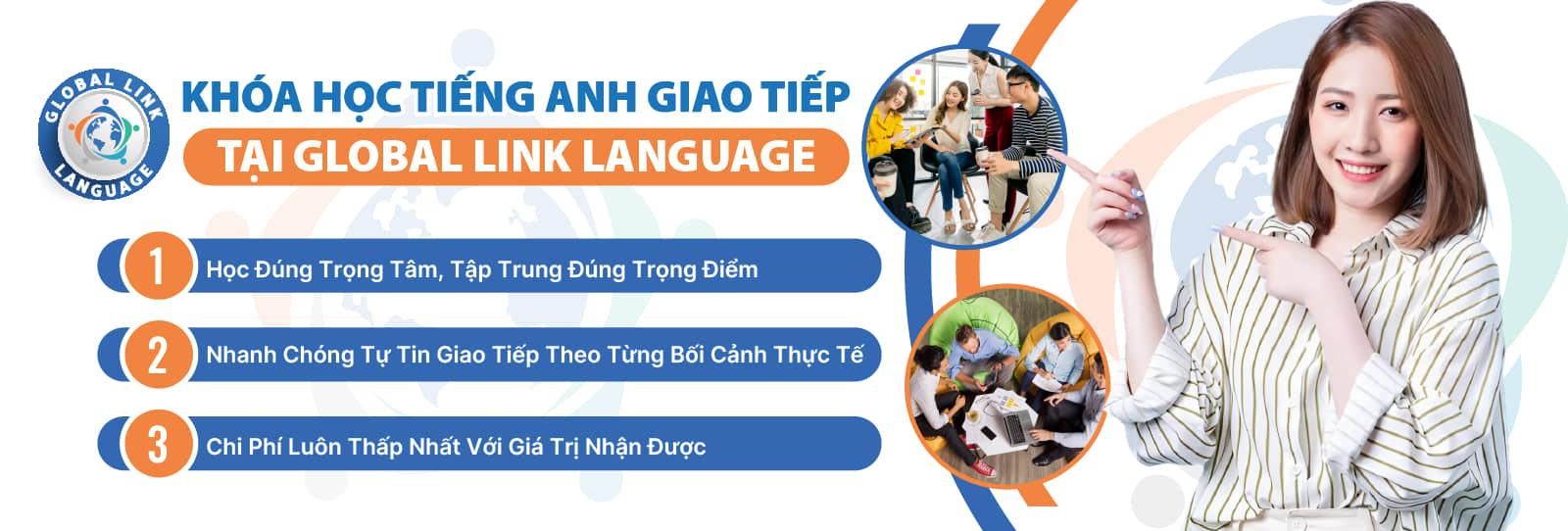 GLOBAL LINK LANGUAGE

KHÓA HỌC TIẾNG ANH GIAO TIẾP
TẠI GLOBAL LINK LANGUAGE

1 Học Đúng Trọng Tâm, Tập Trung Đúng Trọng Điểm

2 Nhanh Chóng Tự Tin Giao Tiếp Theo Từng Bối Cảnh Thực Tế

3 Chi Phí Luôn Thấp Nhất Với Giá Trị Nhận Được